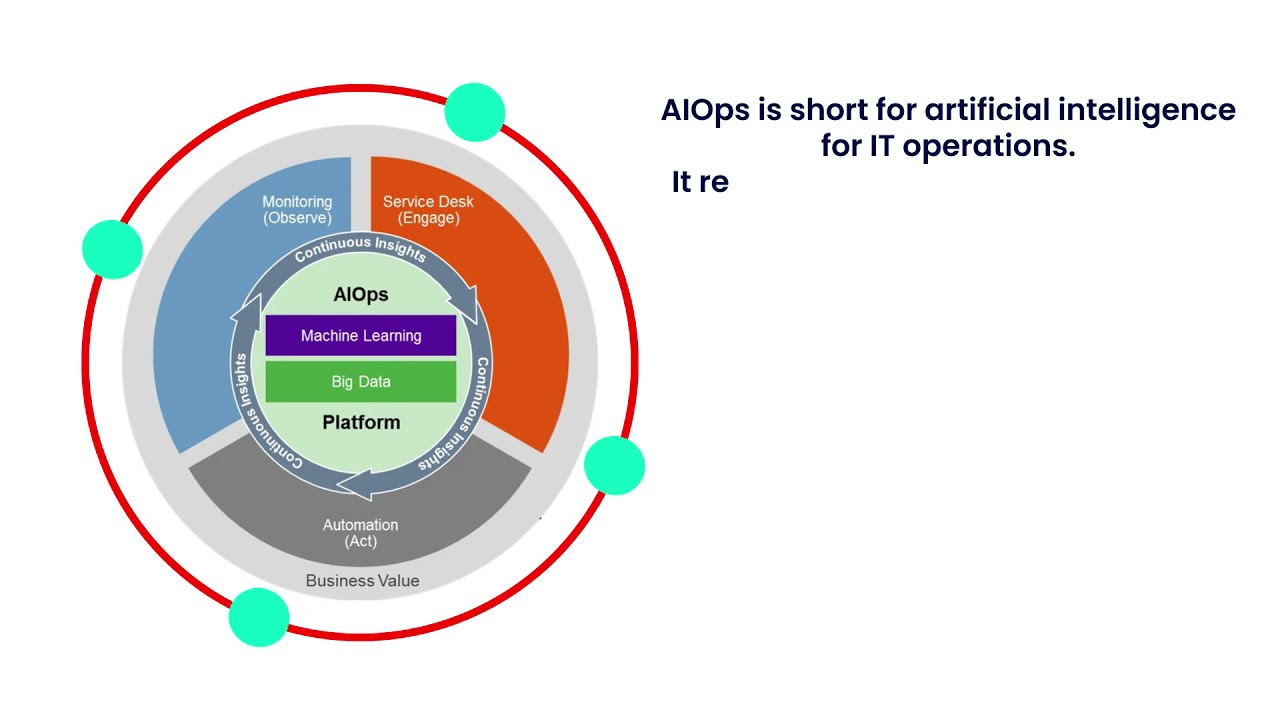 Monitoring
(Observe)

Service Desk
(Engage)

Continuous Insights

AIOps

Machine Learning

Big Data

Platform

Continuous Insights

Continuous Insights

Automation
(Act)

Business Value

AIOps is short for artificial intelligence for IT operations.

It re